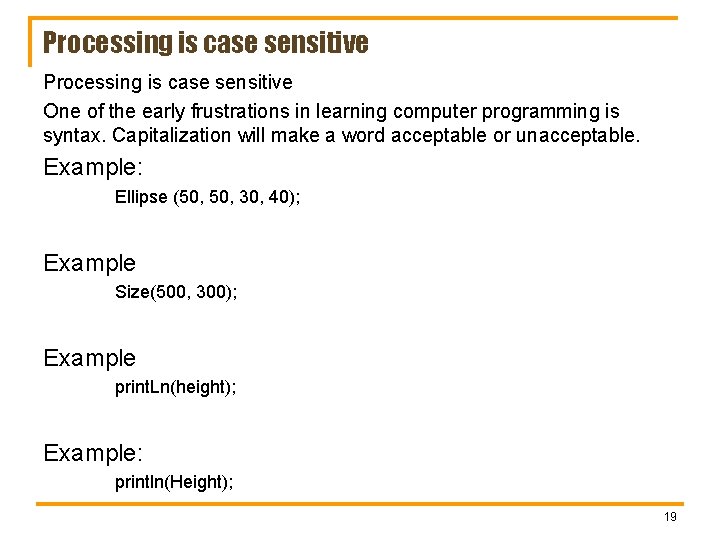 Processing is case sensitive

Processing is case sensitive

One of the early frustrations in learning computer programming is syntax. Capitalization will make a word acceptable or unacceptable.

Example:

Ellipse (50, 50, 30, 40);

Example

Size(500, 300);

Example

printLn(height);

Example:

println(Height);

19